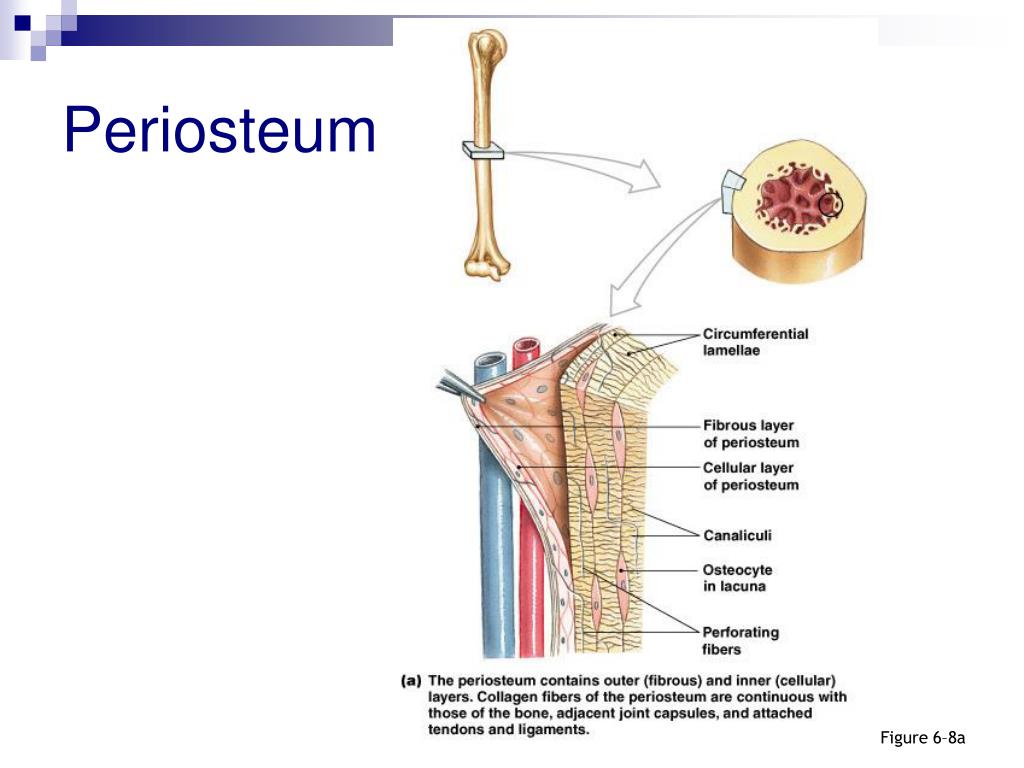 Periosteum

Circumferential lamellae

Fibrous layer of periosteum

Cellular layer of periosteum

Canaliculi

Osteocyte in lacuna

Perforating fibers

(a) The periosteum contains outer (fibrous) and inner (cellular) layers. Collagen fibers of the periosteum are continuous with those of the bone, adjacent joint capsules, and attached tendons and ligaments.

Figure 6–8a